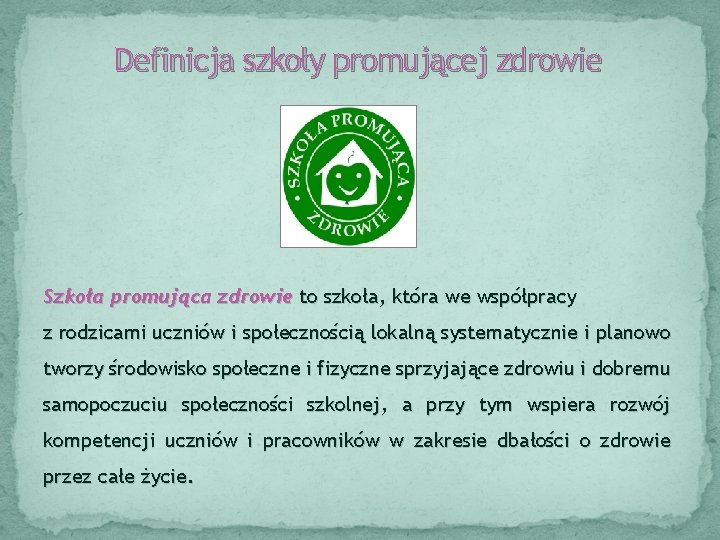 Definicja szkoły promującej zdrowie

SZKOŁA PROMUJĄCA ZDROWIE

Szkoła promująca zdrowie to szkoła, która we współpracy z rodzicami uczniów i społecznością lokalną systematycznie i planowo tworzy środowisko społeczne i fizyczne sprzyjające zdrowiu i dobremu samopoczuciu społeczności szkolnej, a przy tym wspiera rozwój kompetencji uczniów i pracowników w zakresie dbałości o zdrowie przez całe życie.